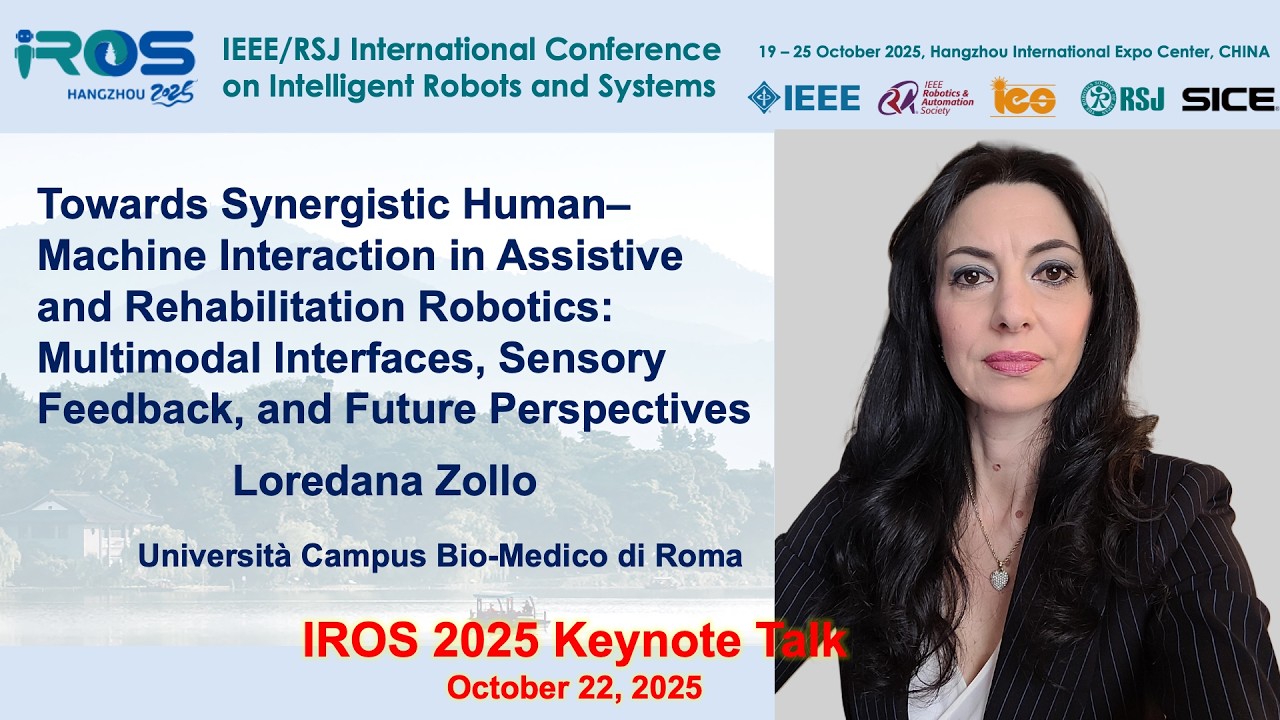 IROS HANGZHOU 2025

IEEE/RSJ International Conference on Intelligent Robots and Systems

19 – 25 October 2025, Hangzhou International Expo Center, CHINA

IEEE IEEE Robotics & Automation Society ies RSJ SICE

Towards Synergistic Human–Machine Interaction in Assistive and Rehabilitation Robotics: Multimodal Interfaces, Sensory Feedback, and Future Perspectives

Loredana Zollo

Università Campus Bio-Medico di Roma

IROS 2025 Keynote Talk
October 22, 2025